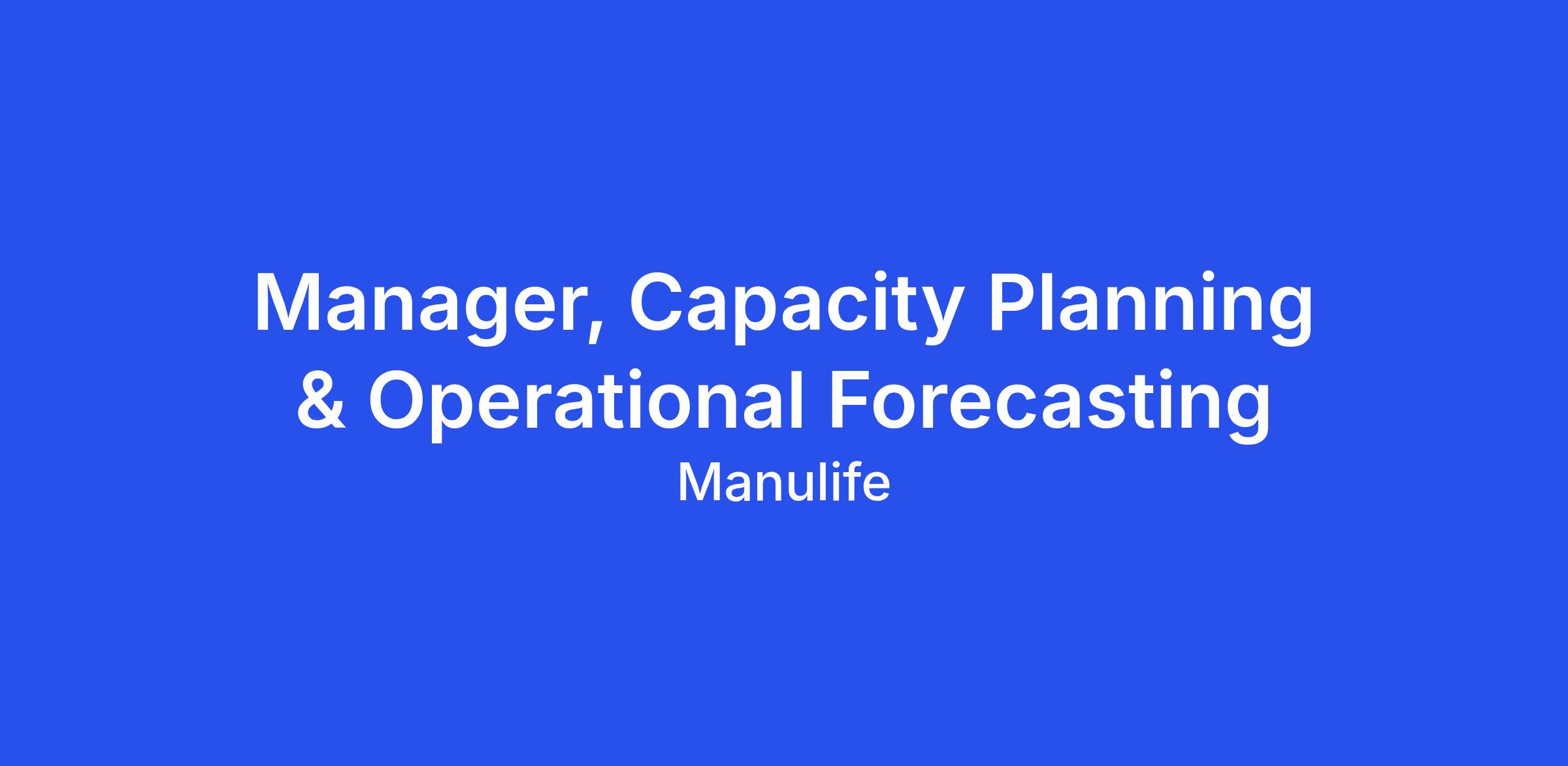 Manager, Capacity Planning & Operational Forecasting

Manulife